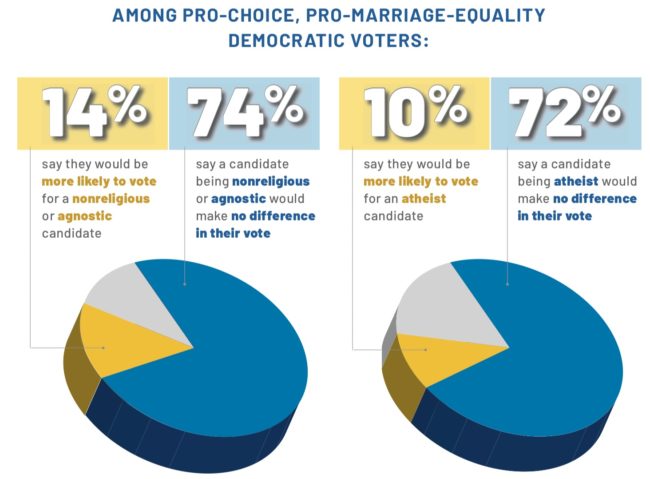 AMONG PRO-CHOICE, PRO-MARRIAGE-EQUALITY DEMOCRATIC VOTERS:

14%

say they would be more likely to vote for a nonreligious or agnostic candidate

74%

say a candidate being nonreligious or agnostic would make no difference in their vote

10%

say they would be more likely to vote for an atheist candidate

72%

say a candidate being atheist would make no difference in their vote